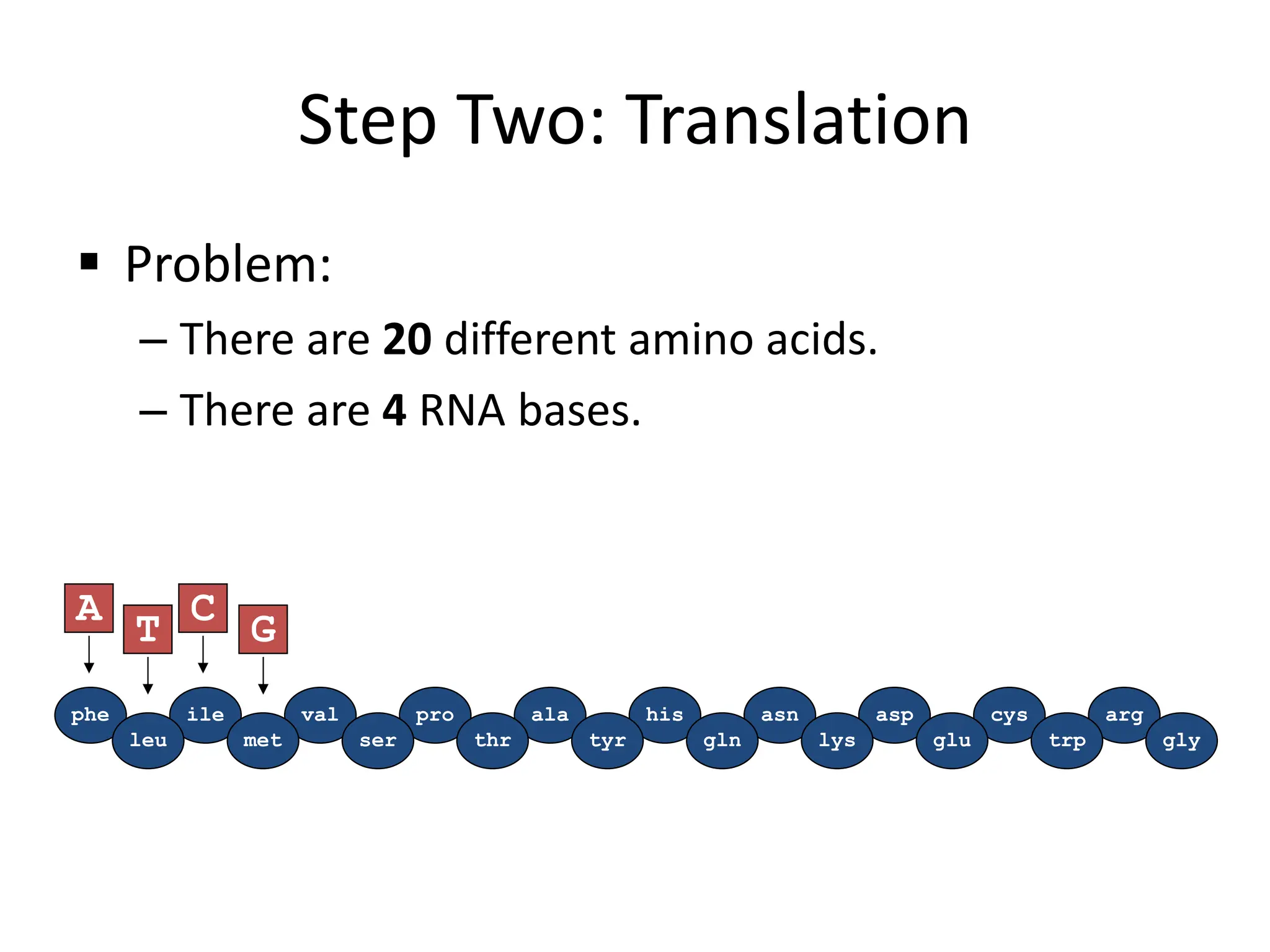 Step Two: Translation

▪ Problem:

– There are **20** different amino acids.

– There are **4** RNA bases.

A T C G

phe leu ile met val ser pro thr ala tyr his gln asn lys asp glu cys trp arg gly